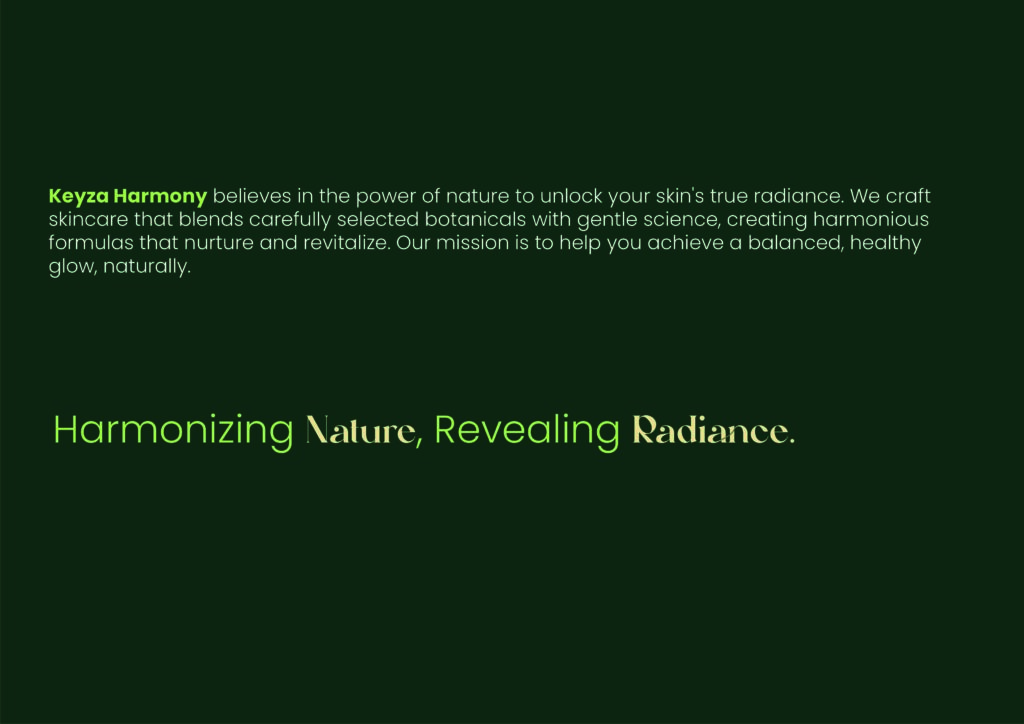 Keyza Harmony believes in the power of nature to unlock your skin's true radiance. We craft skincare that blends carefully selected botanicals with gentle science, creating harmonious formulas that nurture and revitalize. Our mission is to help you achieve a balanced, healthy glow, naturally.

Harmonizing Nature, Revealing Radiance.